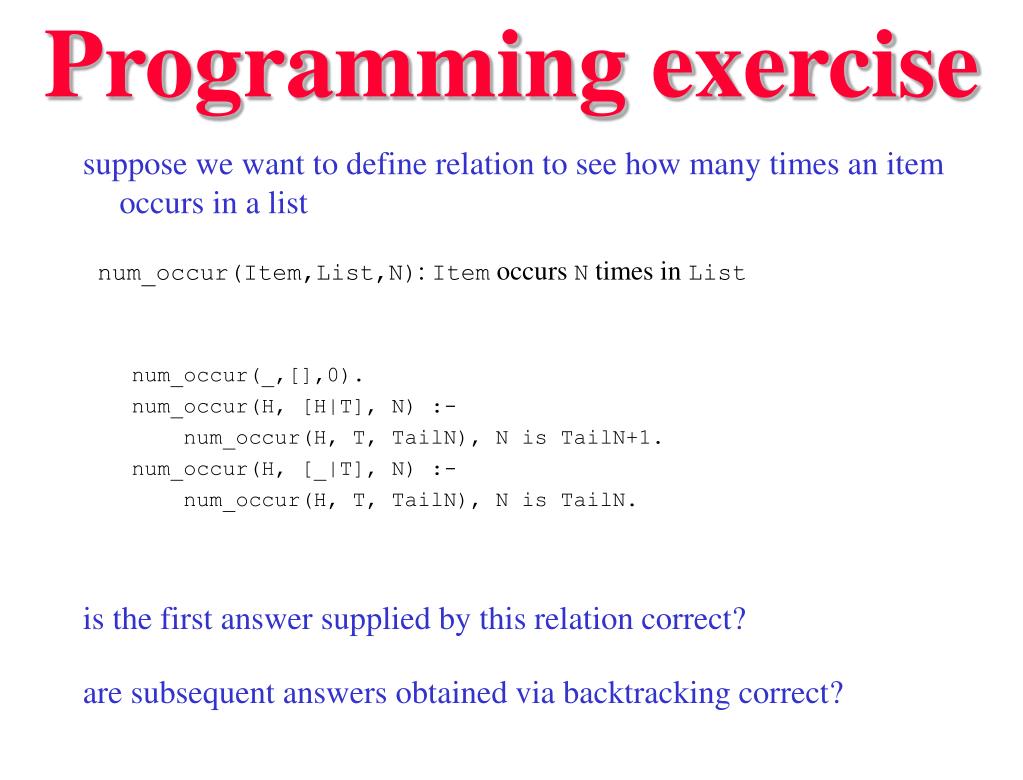 Programming exercise

suppose we want to define relation to see how many times an item occurs in a list

num_occur(Item,List,N): Item occurs N times in List

num_occur(_,[],0).
num_occur(H, [H|T], N) :-
    num_occur(H, T, TailN), N is TailN+1.
num_occur(H, [_|T], N) :-
    num_occur(H, T, TailN), N is TailN.

is the first answer supplied by this relation correct?

are subsequent answers obtained via backtracking correct?